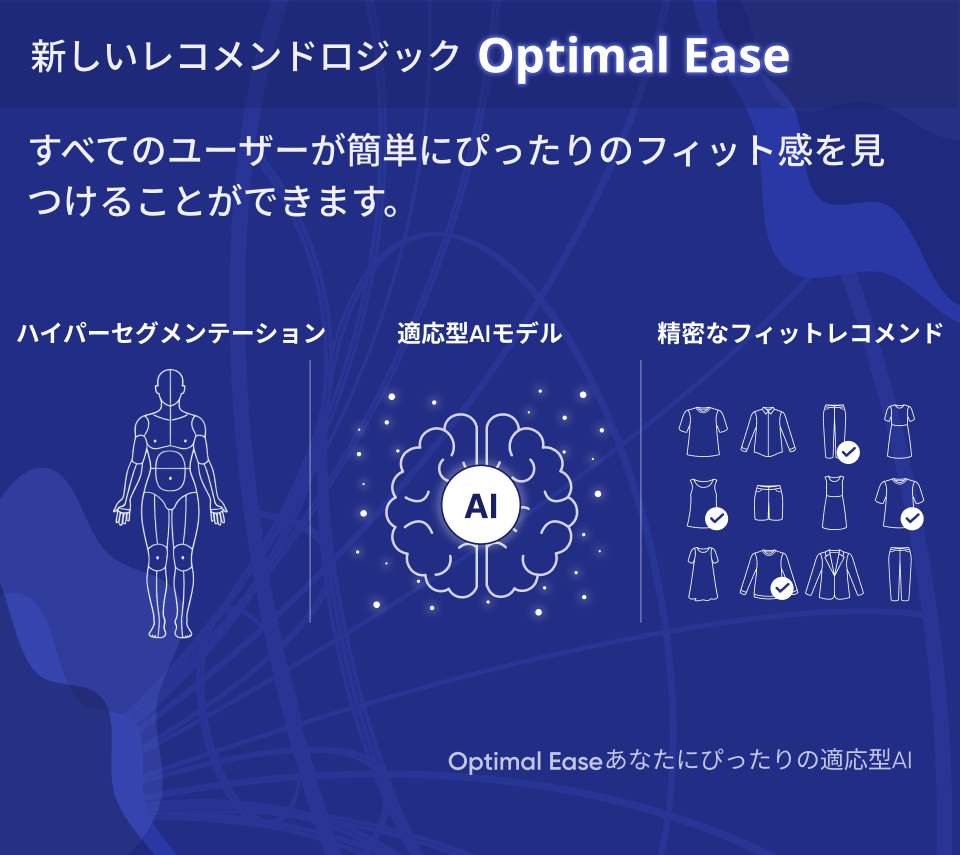 新しいレコメンドロジック Optimal Ease

すべてのユーザーが簡単にぴったりのフィット感を見つけることができます。

ハイパーセグメンテーション

適応型AIモデル

AI

精密なフィットレコメンド

Optimal Easeあなたにぴったりの適応型AI